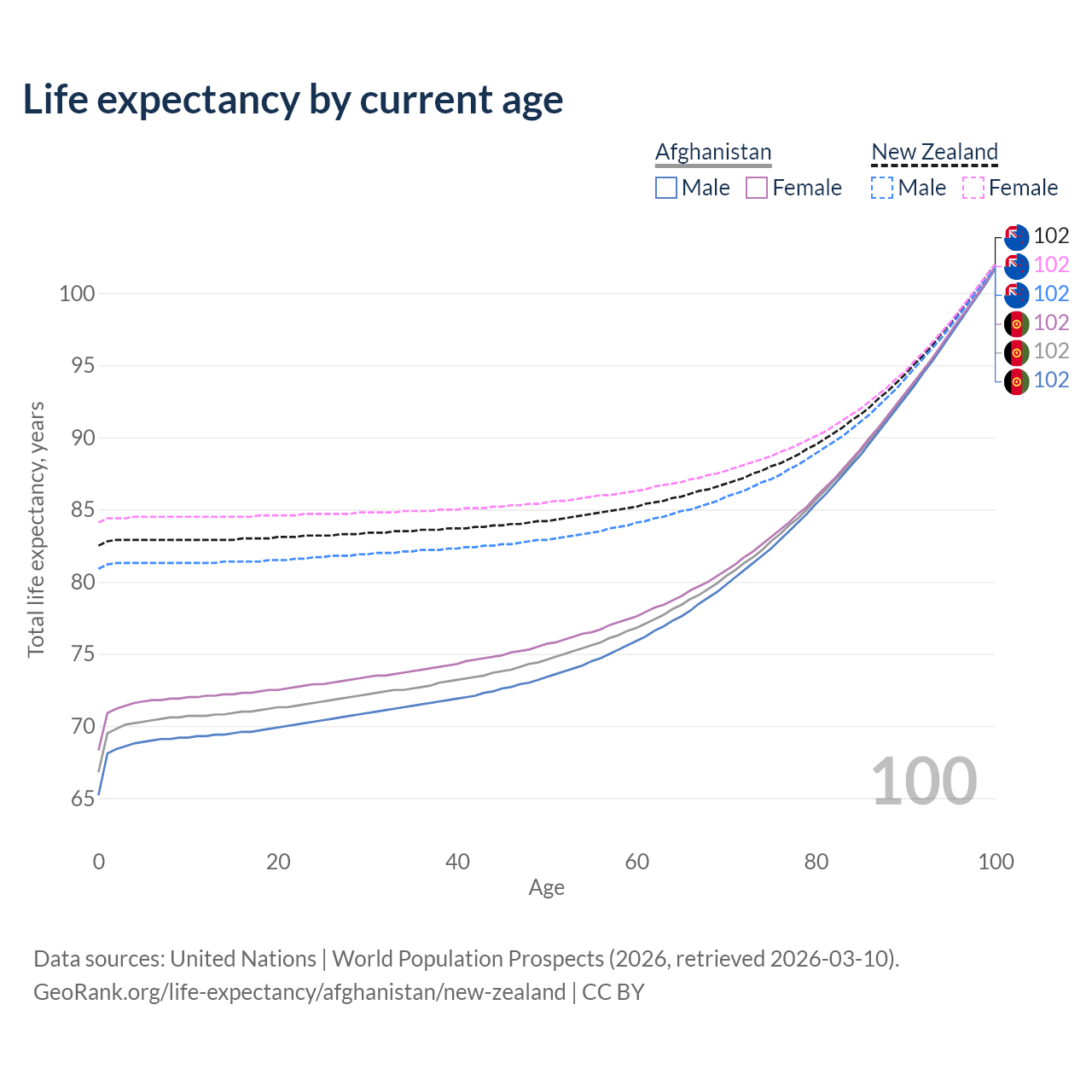 Life expectancy by current age

Afghanistan
Male Female

New Zealand
Male Female

102
102
102
102
102
102

100
95
90
85
80
75
70
65

Total life expectancy, years

100

0 20 40 60 80 100
Age

Data sources: United Nations | World Population Prospects (2026, retrieved 2026-03-10).
GeoRank.org/life-expectancy/afghanistan/new-zealand | CC BY